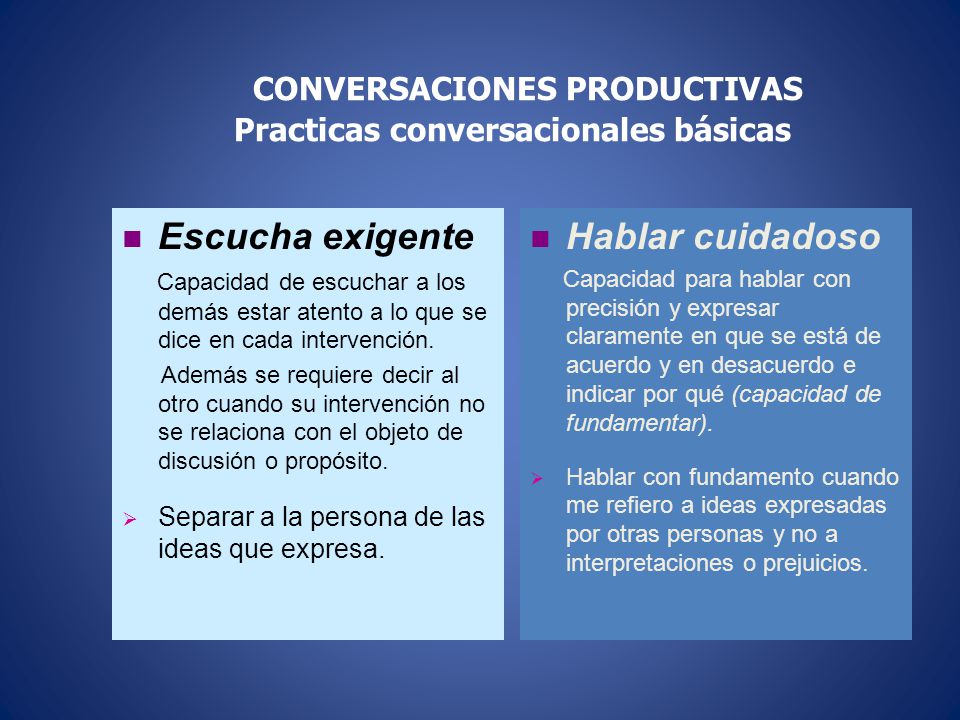 CONVERSACIONES PRODUCTIVAS
Practicas conversacionales básicas

■ Escucha exigente

Capacidad de escuchar a los demás estar atento a lo que se dice en cada intervención.

Además se requiere decir al otro cuando su intervención no se relaciona con el objeto de discusión o propósito.

➢ Separar a la persona de las ideas que expresa.

■ Hablar cuidadoso

Capacidad para hablar con precisión y expresar claramente en que se está de acuerdo y en desacuerdo e indicar por qué (capacidad de fundamentar).

➢ Hablar con fundamento cuando me refiero a ideas expresadas por otras personas y no a interpretaciones o prejuicios.